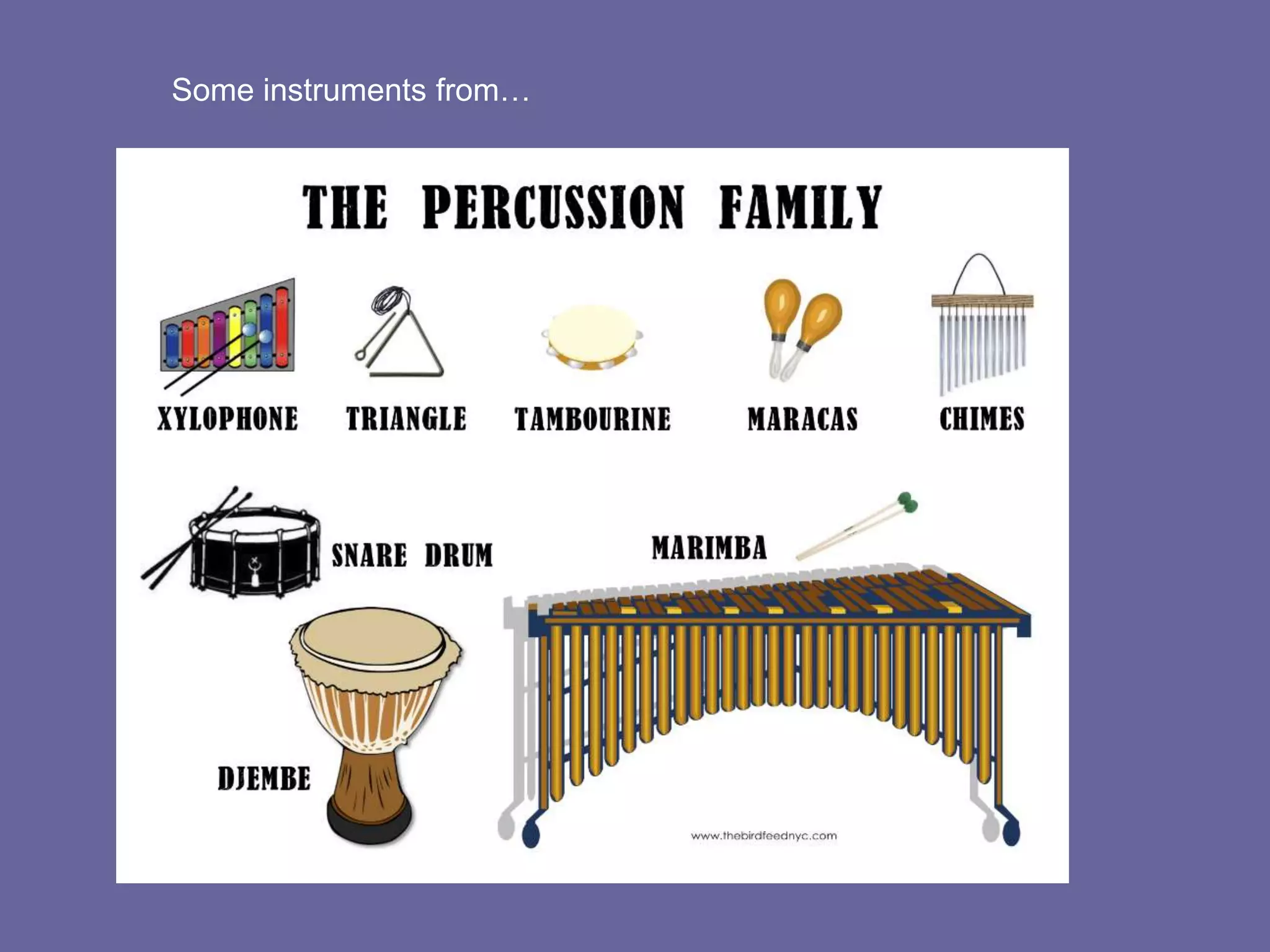 Some instruments from…

THE PERCUSSION FAMILY

XYLOPHONE
TRIANGLE
TAMBOURINE
MARACAS
CHIMES

SNARE DRUM
MARIMBA
DJEMBE

www.thebirdfeednyc.com